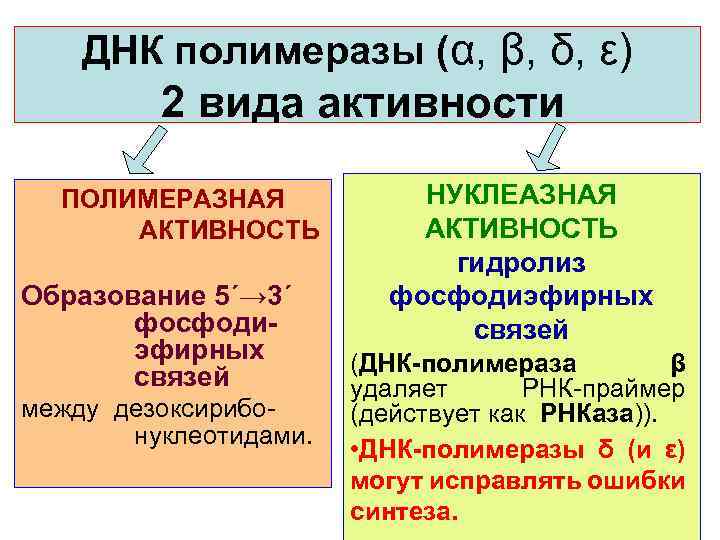 ДНК полимеразы (α, β, δ, ε)
2 вида активности

ПОЛИМЕРАЗНАЯ АКТИВНОСТЬ

Образование 5´→3´ фосфодиэфирных связей между дезоксирибонуклеотидами.

НУКЛЕАЗНАЯ АКТИВНОСТЬ
гидролиз фосфодиэфирных связей

(ДНК-полимераза β удаляет РНК-праймер (действует как РНКаза)).

•ДНК-полимеразы δ (и ε) могут исправлять ошибки синтеза.